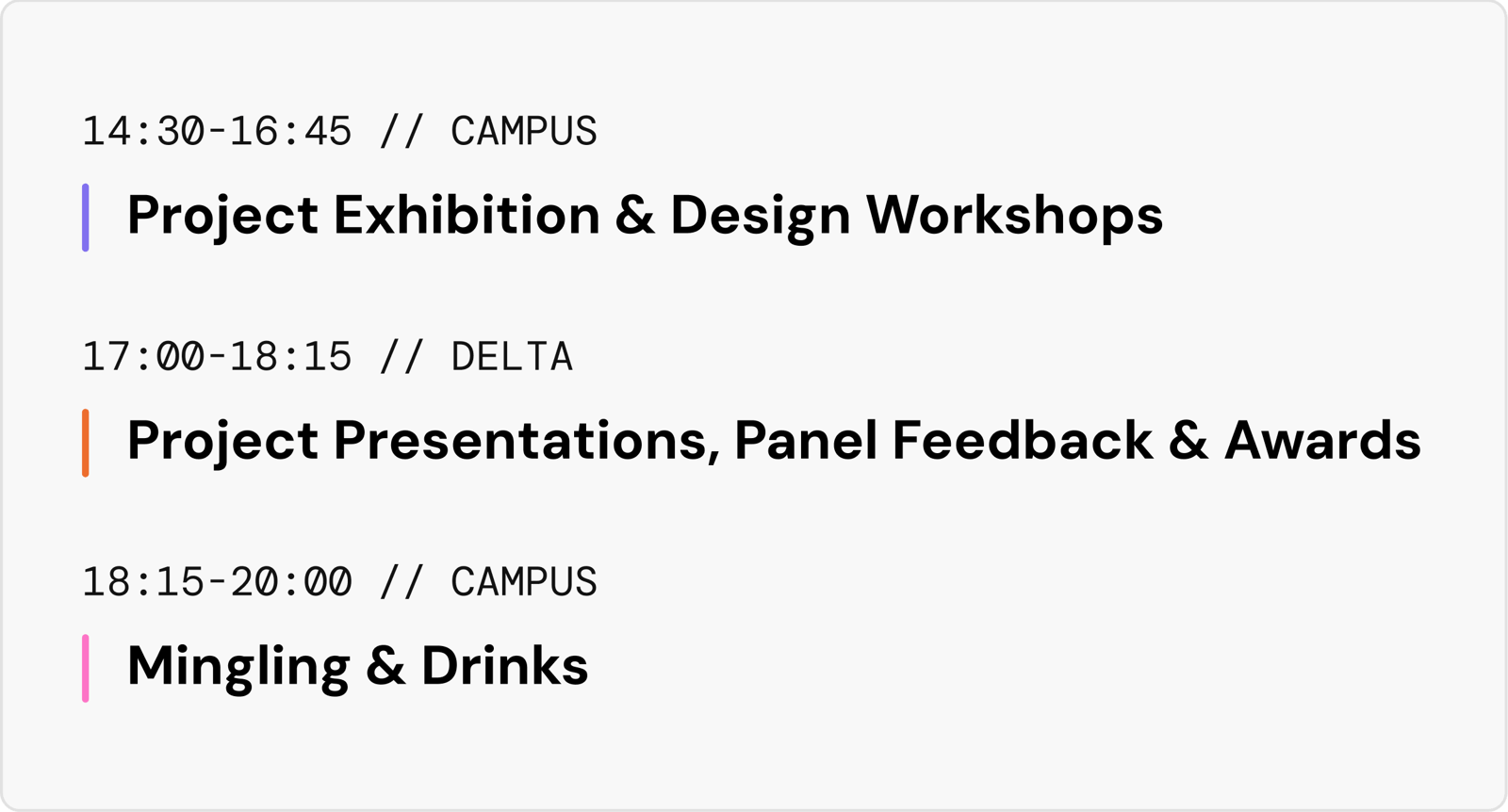 14:30-16:45 // CAMPUS

Project Exhibition & Design Workshops

17:00-18:15 // DELTA

Project Presentations, Panel Feedback & Awards

18:15-20:00 // CAMPUS

Mingling & Drinks